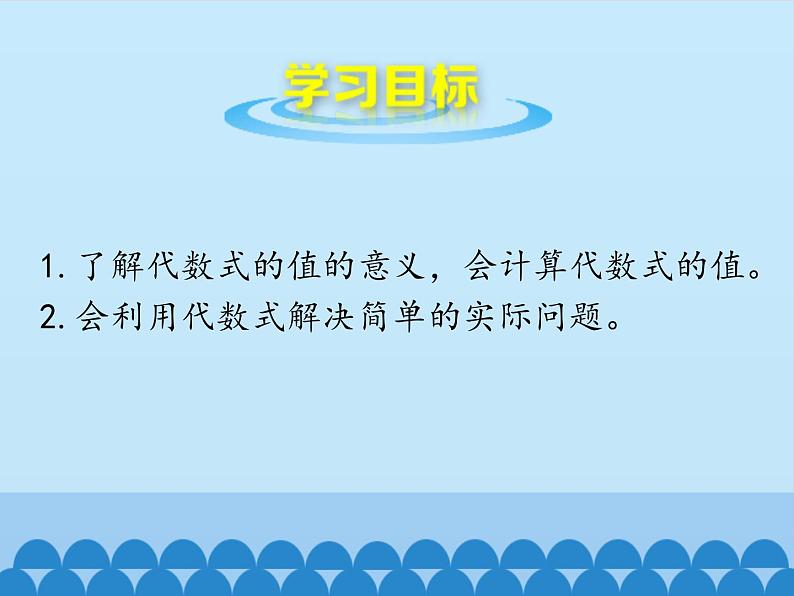 学习目标

1. 了解代数式的值的意义，会计算代数式的值。
2. 会利用代数式解决简单的实际问题。